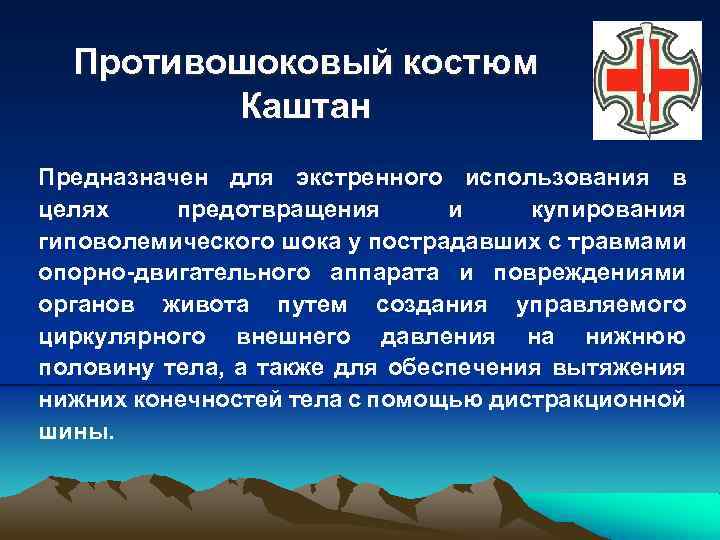 Противошоковый костюм Каштан

Предназначен для экстренного использования в целях предотвращения и купирования гиповолемического шока у пострадавших с травмами опорно-двигательного аппарата и повреждениями органов живота путем создания управляемого циркулярного внешнего давления на нижнюю половину тела, а также для обеспечения вытяжения нижних конечностей тела с помощью дистракционной шины.